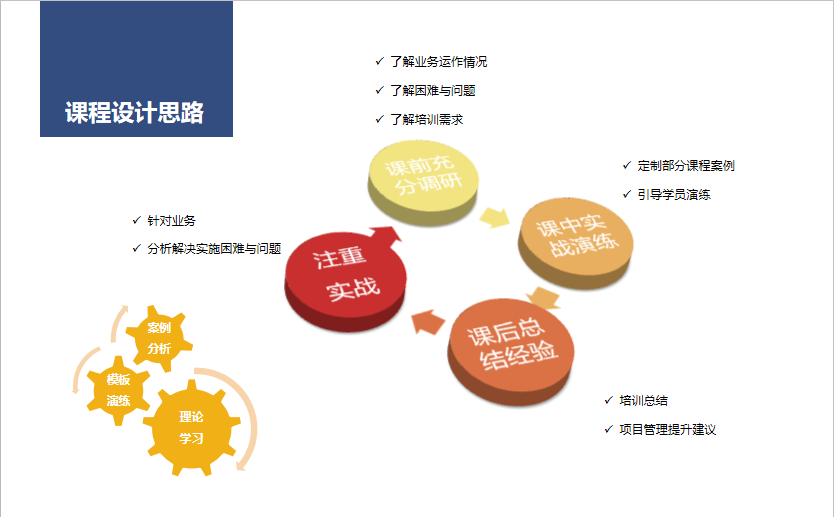 课程设计思路

✓ 了解业务运作情况
✓ 了解困难与问题
✓ 了解培训需求

课前充分调研

✓ 定制部分课程案例
✓ 引导学员演练

课中实战演练

✓ 针对业务
✓ 分析解决实施困难与问题

注重实战

课后总结经验

✓ 培训总结
✓ 项目管理提升建议

案例分析

模板演练

理论学习